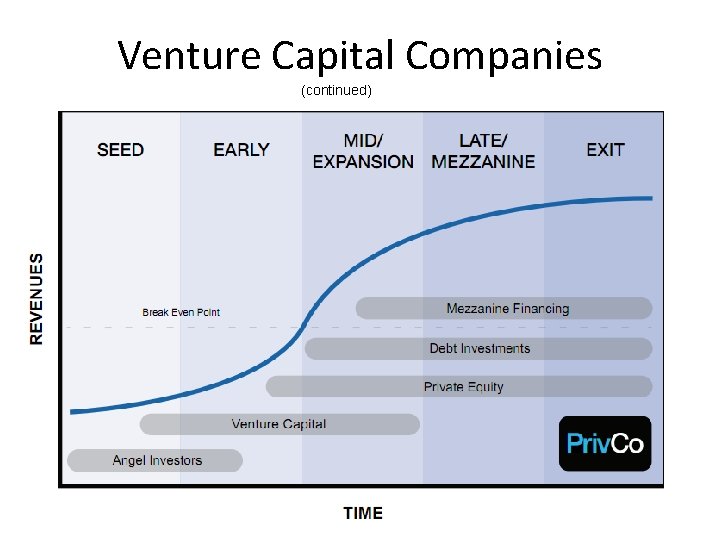 Venture Capital Companies
(continued)

SEED

EARLY

MID/ EXPANSION

LATE/ MEZZANINE

EXIT

REVENUES

Break Even Point

Mezzanine Financing

Debt Investments

Private Equity

Venture Capital

Angel Investors

PrivCo

TIME